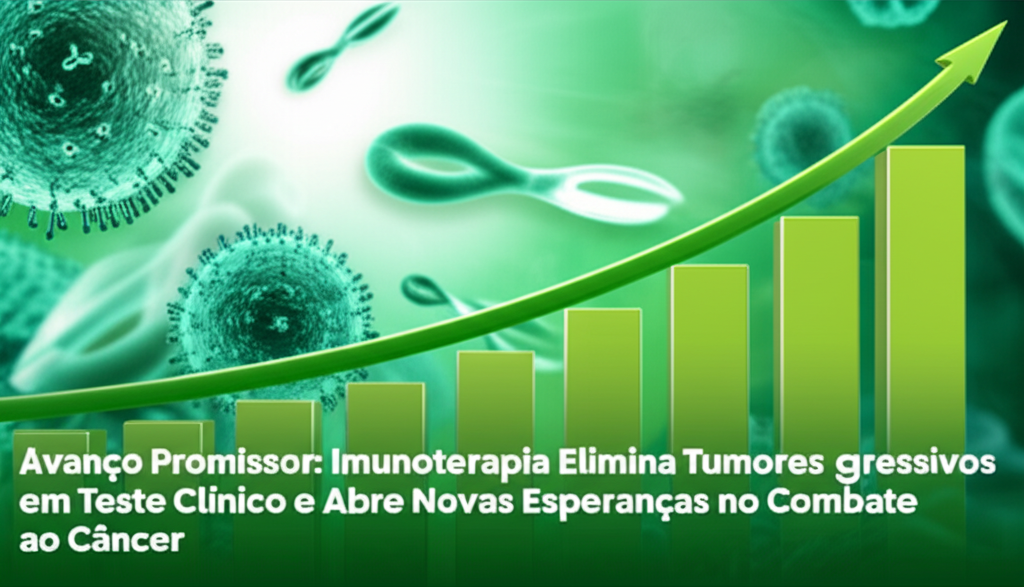 Avanço Promissor: Imunoterapia Elimina Tumores gressivos em Teste Clinico e Abre Novas Esperanças no Combate ao Câncer